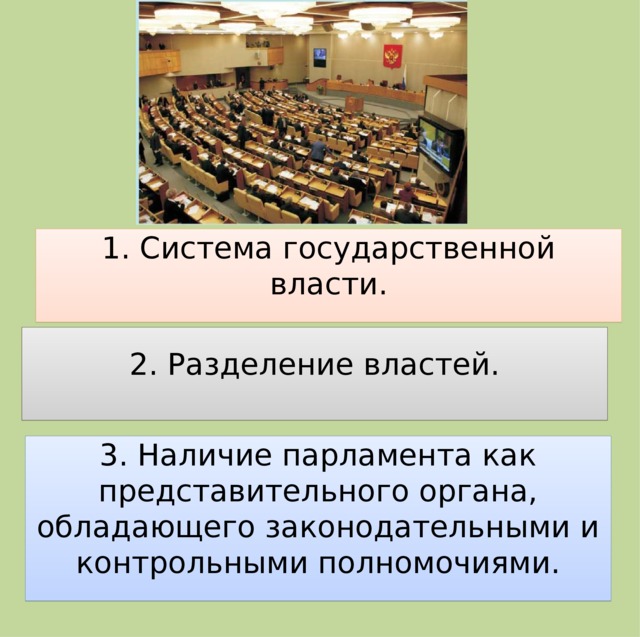 1. Система государственной власти.

2. Разделение властей.

3. Наличие парламента как представительного органа, обладающего законодательными и контрольными полномочиями.